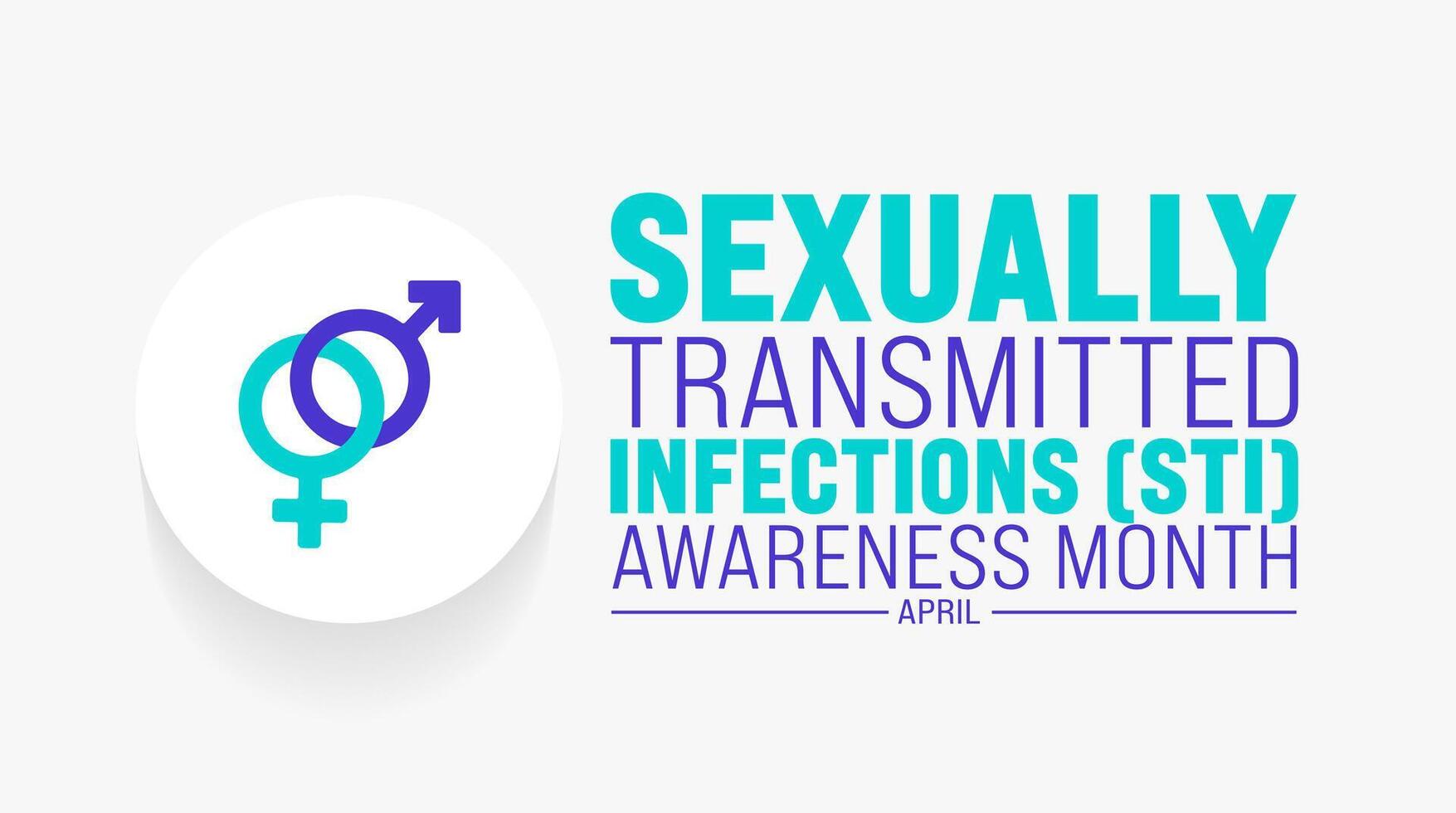 SEXUALLY
TRANSMITTED
INFECTIONS (STI)
AWARENESS MONTH
APRIL